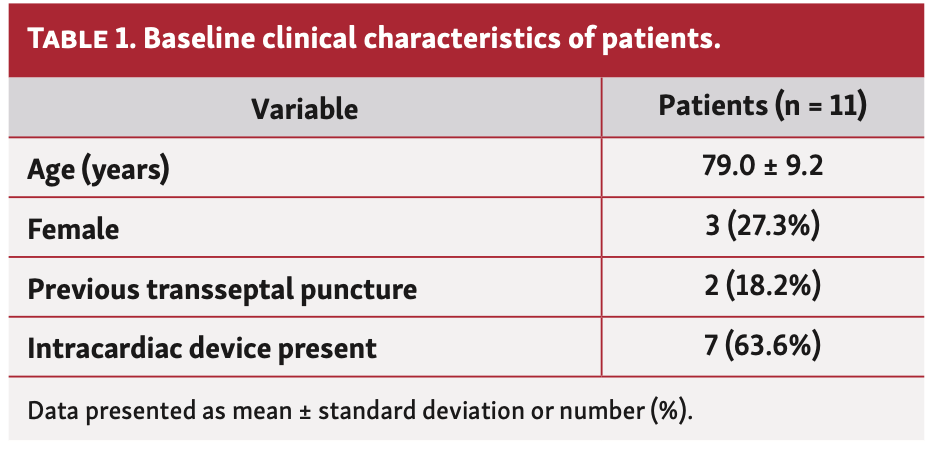 TABLE 1. Baseline clinical characteristics of patients.

| Variable | Patients (n = 11) |
|---|---|
| Age (years) | 79.0 ± 9.2 |
| Female | 3 (27.3%) |
| Previous transseptal puncture | 2 (18.2%) |
| Intracardiac device present | 7 (63.6%) |

Data presented as mean ± standard deviation or number (%).